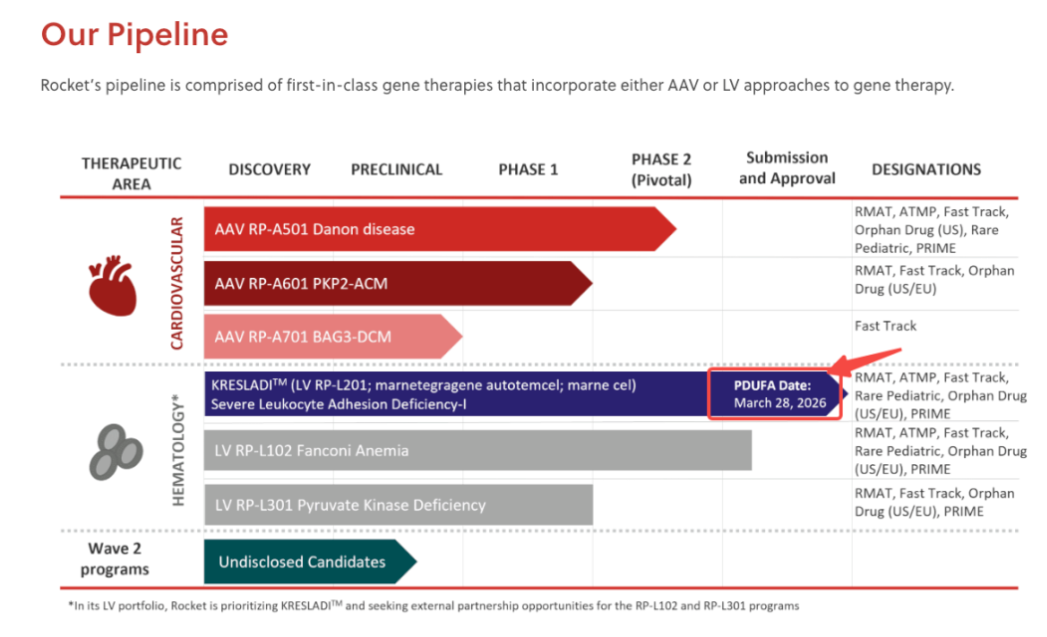 Our Pipeline

Rocket's pipeline is comprised of first-in-class gene therapies that incorporate either AAV or LV approaches to gene therapy.

| THERAPEUTIC AREA | DISCOVERY | PRECLINICAL | PHASE 1 | PHASE 2 (Pivotal) | Submission and Approval | DESIGNATIONS |
|---|---|---|---|---|---|---|
| CARDIOVASCULAR | AAV RP-A501 Danon disease | | | | | RMAT, ATMP, Fast Track, Orphan Drug (US), Rare Pediatric, PRIME |
| | AAV RP-A601 PKP2-ACM | | | | | RMAT, Fast Track, Orphan Drug (US/EU) |
| | AAV RP-A701 BAG3-DCM | | | | | Fast Track |
| HEMATOLOGY* | KRESLADI$^{TM}$ (LV RP-L201; marnetegragene autotemcel; marne cel) Severe Leukocyte Adhesion Deficiency-I | | | | PDUFA Date: March 28, 2026 | RMAT, ATMP, Fast Track, Rare Pediatric, Orphan Drug (US/EU), PRIME |
| | LV RP-L102 Fanconi Anemia | | | | | RMAT, ATMP, Fast Track, Rare Pediatric, Orphan Drug (US/EU), PRIME |
| | LV RP-L301 Pyruvate Kinase Deficiency | | | | | RMAT, Fast Track, Orphan Drug (US/EU), PRIME |
| Wave 2 programs | Undisclosed Candidates | | | | | |

*In its LV portfolio, Rocket is prioritizing KRESLADI$^{TM}$ and seeking external partnership opportunities for the RP-L102 and RP-L301 programs